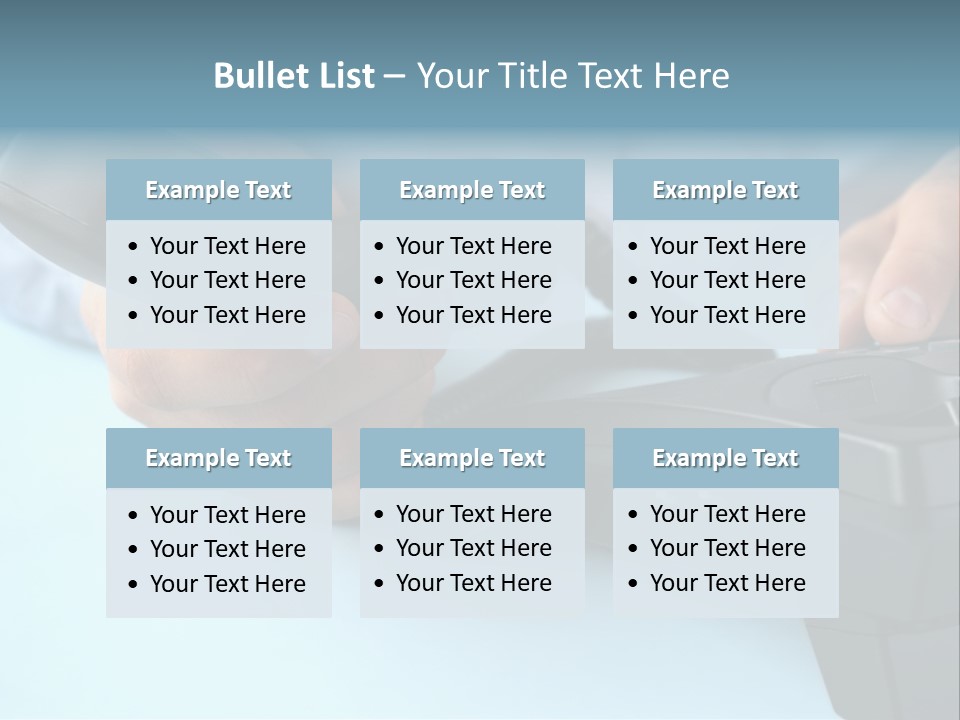 Bullet List – Your Title Text Here

Example Text
• Your Text Here
• Your Text Here
• Your Text Here

Example Text
• Your Text Here
• Your Text Here
• Your Text Here

Example Text
• Your Text Here
• Your Text Here
• Your Text Here

Example Text
• Your Text Here
• Your Text Here
• Your Text Here

Example Text
• Your Text Here
• Your Text Here
• Your Text Here

Example Text
• Your Text Here
• Your Text Here
• Your Text Here